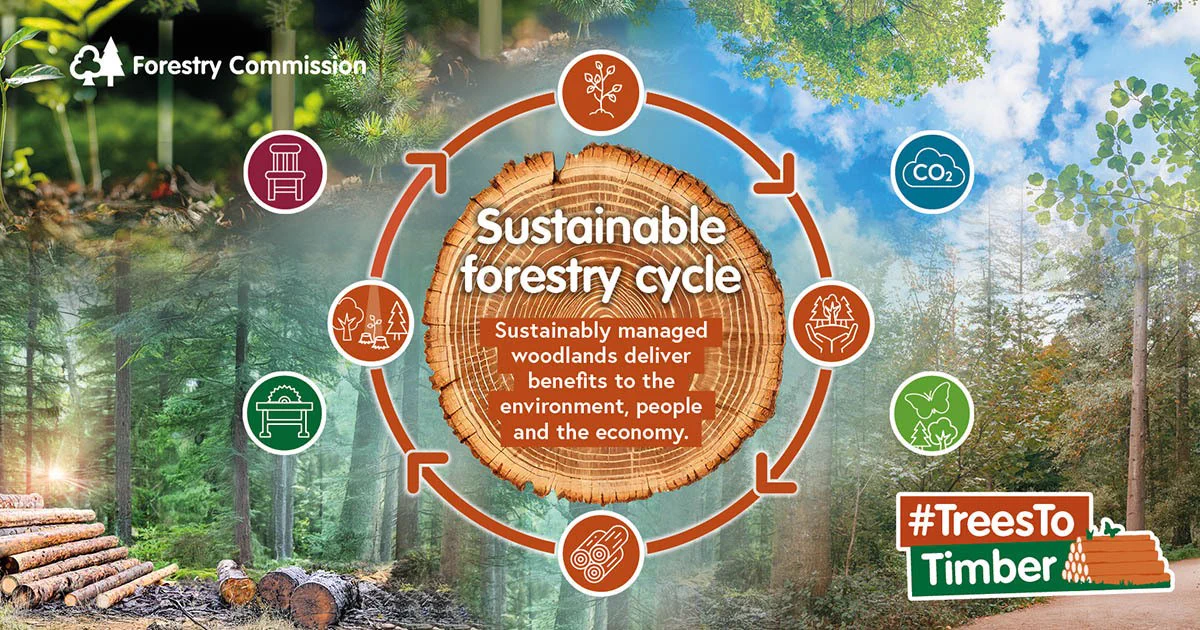 Forestry Commission

$CO_2$

Sustainable forestry cycle

Sustainably managed woodlands deliver benefits to the environment, people and the economy.

#TreesTo Timber